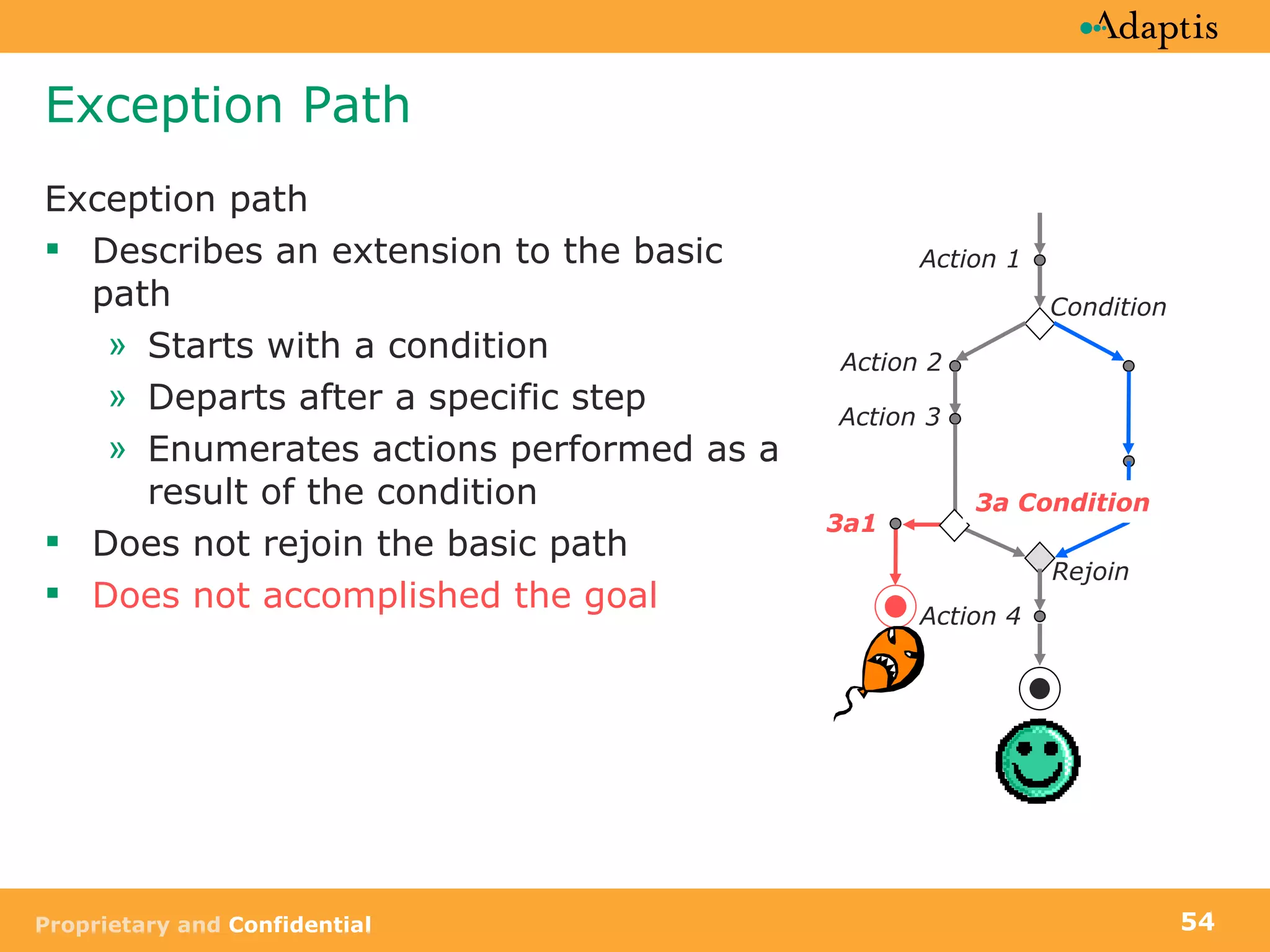 Adaptis

Exception Path

Exception path

▪ Describes an extension to the basic path

» Starts with a condition

» Departs after a specific step

» Enumerates actions performed as a result of the condition

▪ Does not rejoin the basic path

▪ Does not accomplished the goal

Action 1
Condition
Action 2
Action 3
3a Condition
3a1
Rejoin
Action 4

Proprietary and Confidential

54